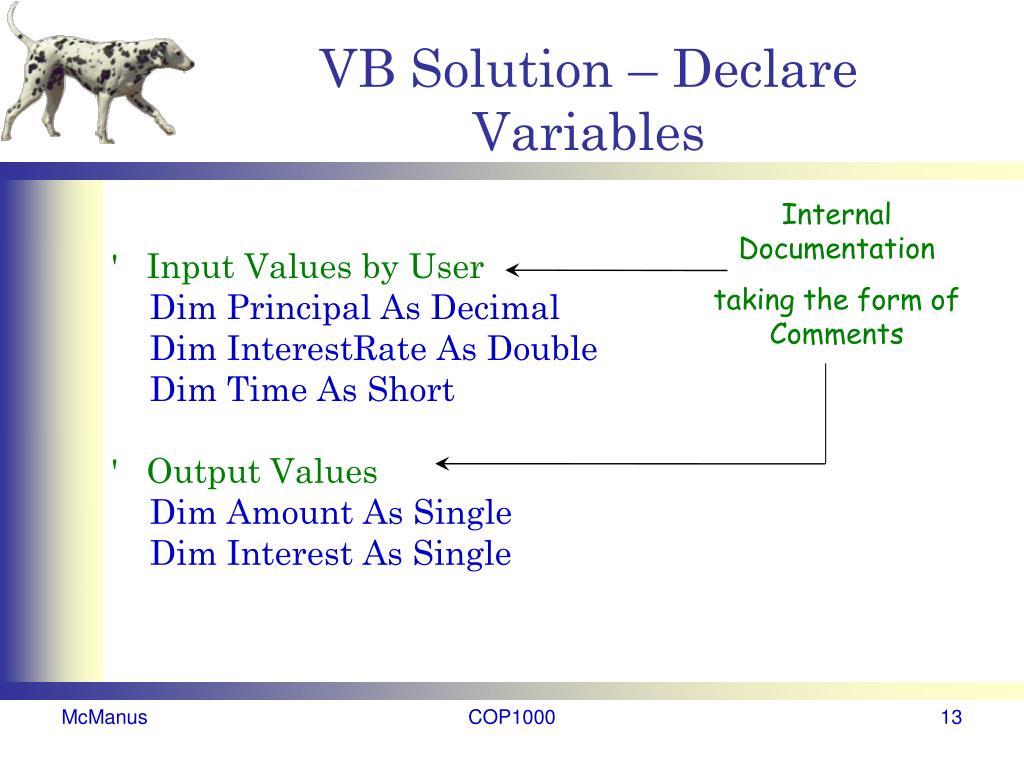 VB Solution – Declare Variables

' Input Values by User
Dim Principal As Decimal
Dim InterestRate As Double
Dim Time As Short

' Output Values
Dim Amount As Single
Dim Interest As Single

Internal Documentation

taking the form of Comments

McManus

COP1000

13